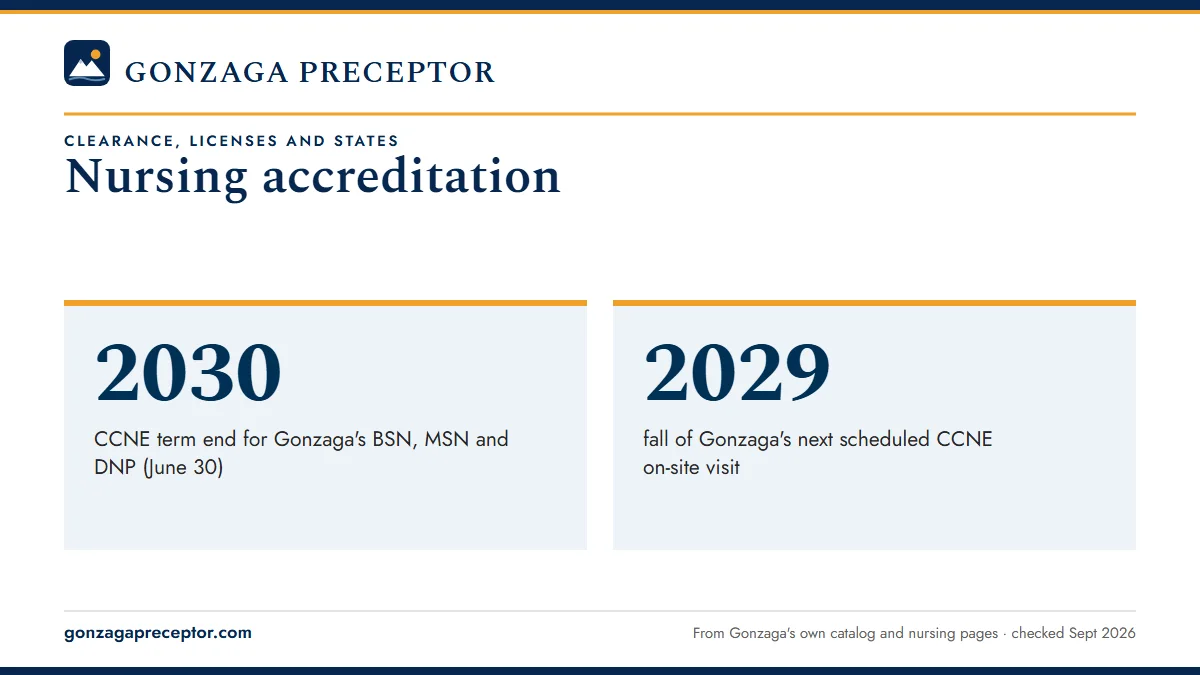 GONZAGA PRECEPTOR

CLEARANCE, LICENSES AND STATES
Nursing accreditation

2030
CCNE term end for Gonzaga's BSN, MSN and DNP (June 30)

2029
fall of Gonzaga's next scheduled CCNE on-site visit

gonzagapreceptor.com

From Gonzaga's own catalog and nursing pages · checked Sept 2026